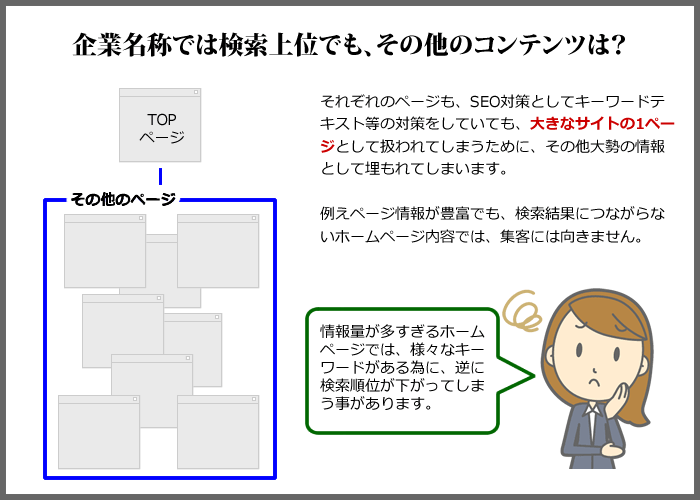 企業名称では検索上位でも、その他のコンテンツは?

TOP
ページ

その他のページ

それぞれのページも、SEO対策としてキーワードテキスト等の対策をしていても、大きなサイトの1ページとして扱われてしまうために、その他大勢の情報として埋もれてしまいます。

例えページ情報が豊富でも、検索結果につながらないホームページ内容では、集客には向きません。

情報量が多すぎるホームページでは、様々なキーワードがある為に、逆に検索順位が下がってしまう事があります。